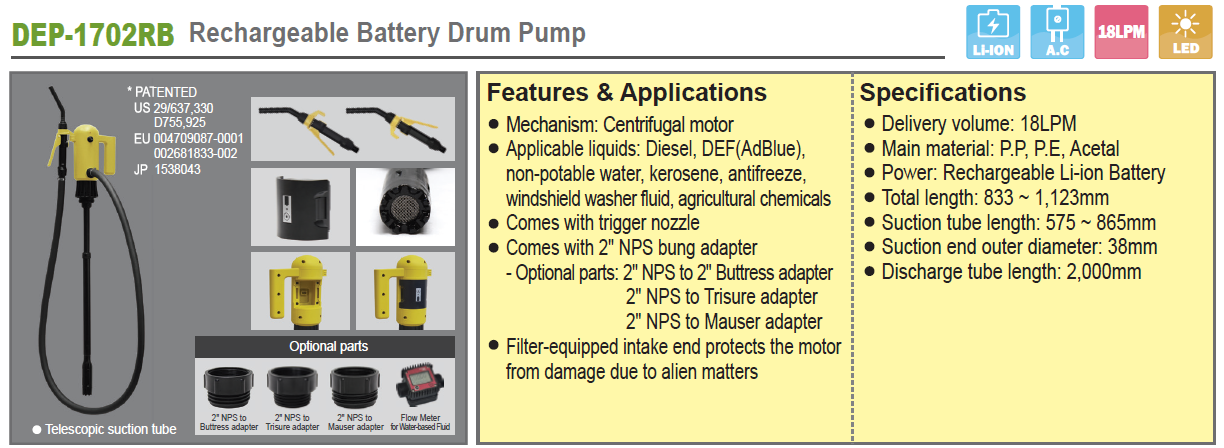 DEP-1702RB Rechargeable Battery Drum Pump

LI-ION A.C 18LPM LED

* PATENTED
US 29/637,330
D755,925
EU 004709087-0001
002681833-002
JP 1538043

Optional parts

2" NPS to Buttress adapter
2" NPS to Trisure adapter
2" NPS to Mauser adapter
Flow Meter for Water-based Fluid

● Telescopic suction tube

Features & Applications

● Mechanism: Centrifugal motor
● Applicable liquids: Diesel, DEF(AdBlue), non-potable water, kerosene, antifreeze, windshield washer fluid, agricultural chemicals
● Comes with trigger nozzle
● Comes with 2" NPS bung adapter
- Optional parts: 2" NPS to 2" Buttress adapter
2" NPS to Trisure adapter
2" NPS to Mauser adapter
● Filter-equipped intake end protects the motor from damage due to alien matters

Specifications

● Delivery volume: 18LPM
● Main material: P.P, P.E, Acetal
● Power: Rechargeable Li-ion Battery
● Total length: 833 ~ 1,123mm
● Suction tube length: 575 ~ 865mm
● Suction end outer diameter: 38mm
● Discharge tube length: 2,000mm